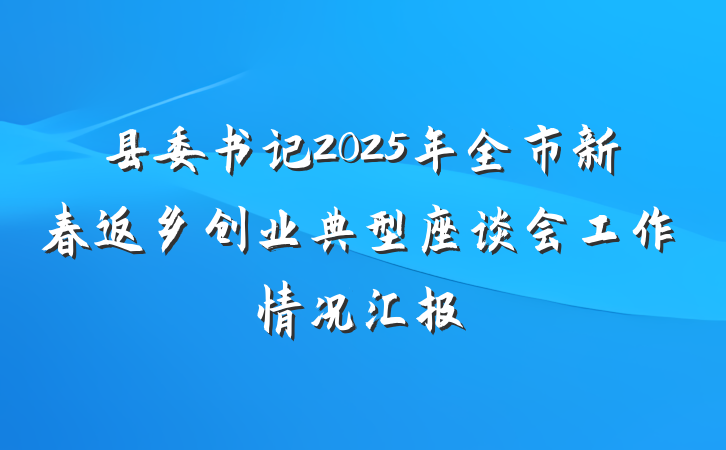 县委书记2025年全市新春返乡创业典型座谈会工作情况汇报